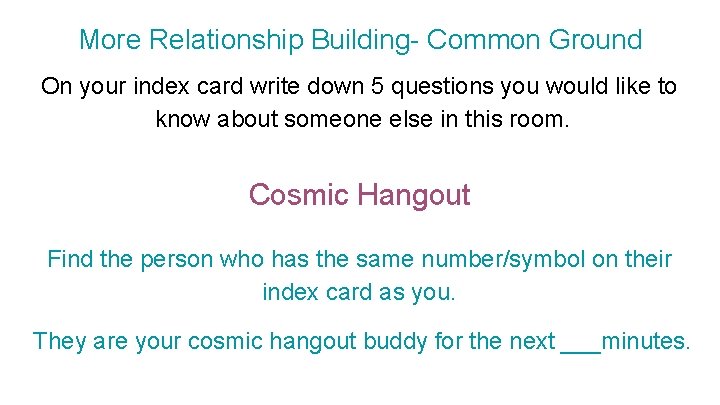 More Relationship Building- Common Ground

On your index card write down 5 questions you would like to know about someone else in this room.

Cosmic Hangout

Find the person who has the same number/symbol on their index card as you.

They are your cosmic hangout buddy for the next ___minutes.